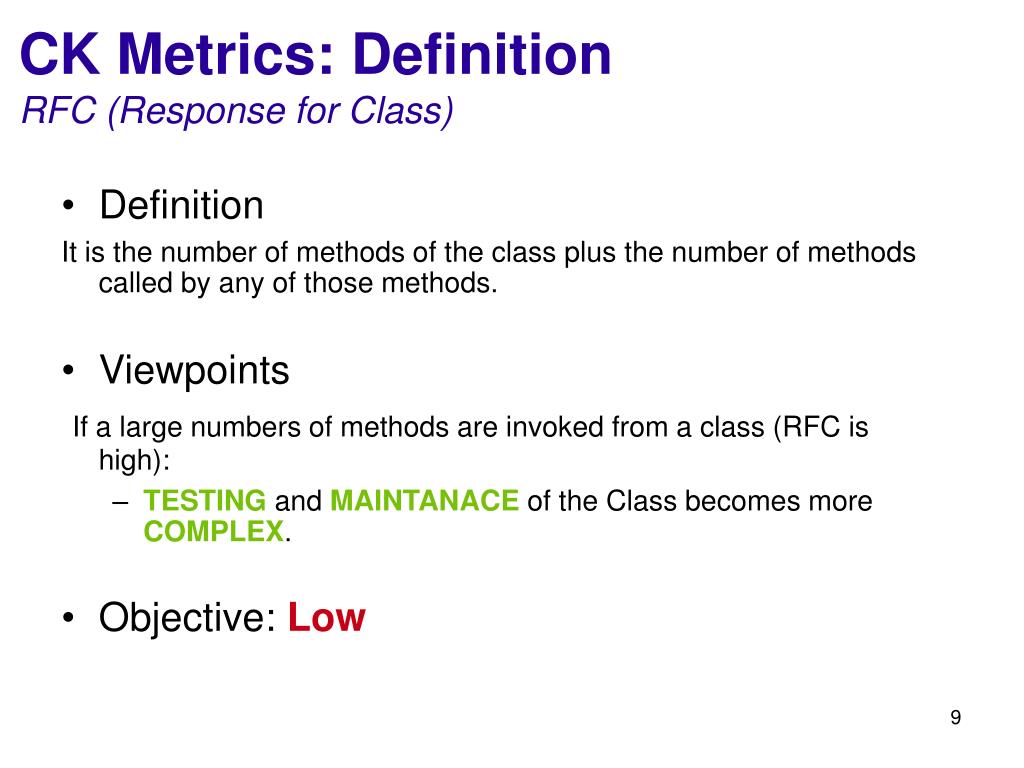 CK Metrics: Definition
RFC (Response for Class)

• Definition

It is the number of methods of the class plus the number of methods called by any of those methods.

• Viewpoints

If a large numbers of methods are invoked from a class (RFC is high):

– TESTING and MAINTANACE of the Class becomes more COMPLEX.

• Objective: Low

9